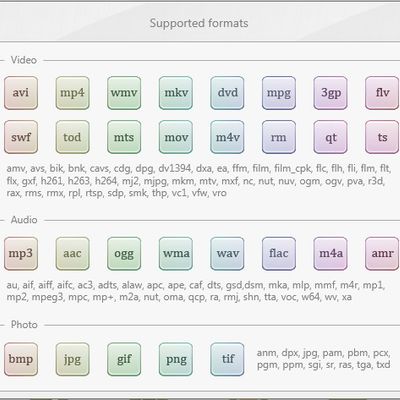 Supported formats

Video

avi mp4 wmv mkv dvd mpg 3gp flv

swf tod mts mov m4v rm qt ts

amv, avs, bik, bnk, cavs, cdg, dpg, dv1394, dxa, ea, ffm, film, film_cpk, flc, flh, fli, flm, flt, flx, gxf, h261, h263, h264, mj2, mjpg, mkm, mtv, mxf, nc, nut, nuv, ogm, ogv, pva, r3d, rax, rms, rmx, rpl, rtsp, sdp, smk, thp, vc1, vfw, vro

Audio

mp3 aac ogg wma wav flac m4a amr

au, aif, aiff, aifc, ac3, adts, alaw, apc, ape, caf, dts, gsd,dsm, mka, mlp, mmf, m4r, mp1, mp2, mpeg3, mpc, mp+, m2a, nut, oma, qcp, ra, rmj, shn, tta, voc, w64, wv, xa

Photo

bmp jpg gif png tif

anm, dpx, jpg, pam, pbm, pcx, pgm, ppm, sgi, sr, ras, tga, txd